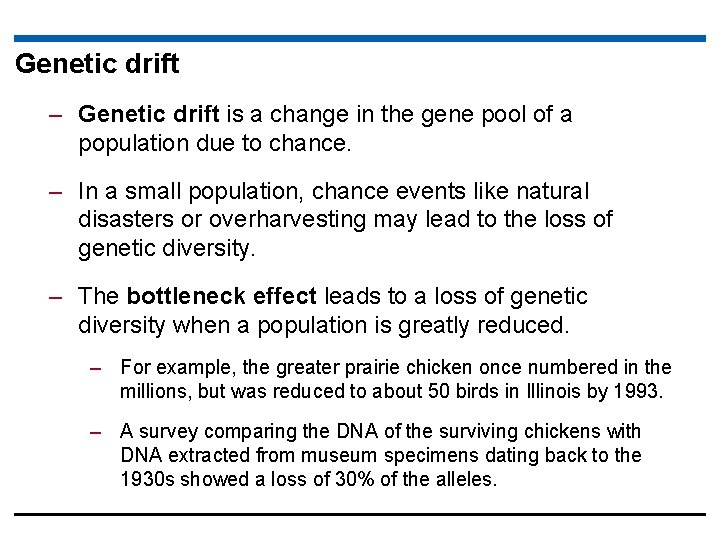 Genetic drift

– Genetic drift is a change in the gene pool of a population due to chance.

– In a small population, chance events like natural disasters or overharvesting may lead to the loss of genetic diversity.

– The bottleneck effect leads to a loss of genetic diversity when a population is greatly reduced.

– For example, the greater prairie chicken once numbered in the millions, but was reduced to about 50 birds in Illinois by 1993.

– A survey comparing the DNA of the surviving chickens with DNA extracted from museum specimens dating back to the 1930s showed a loss of 30% of the alleles.